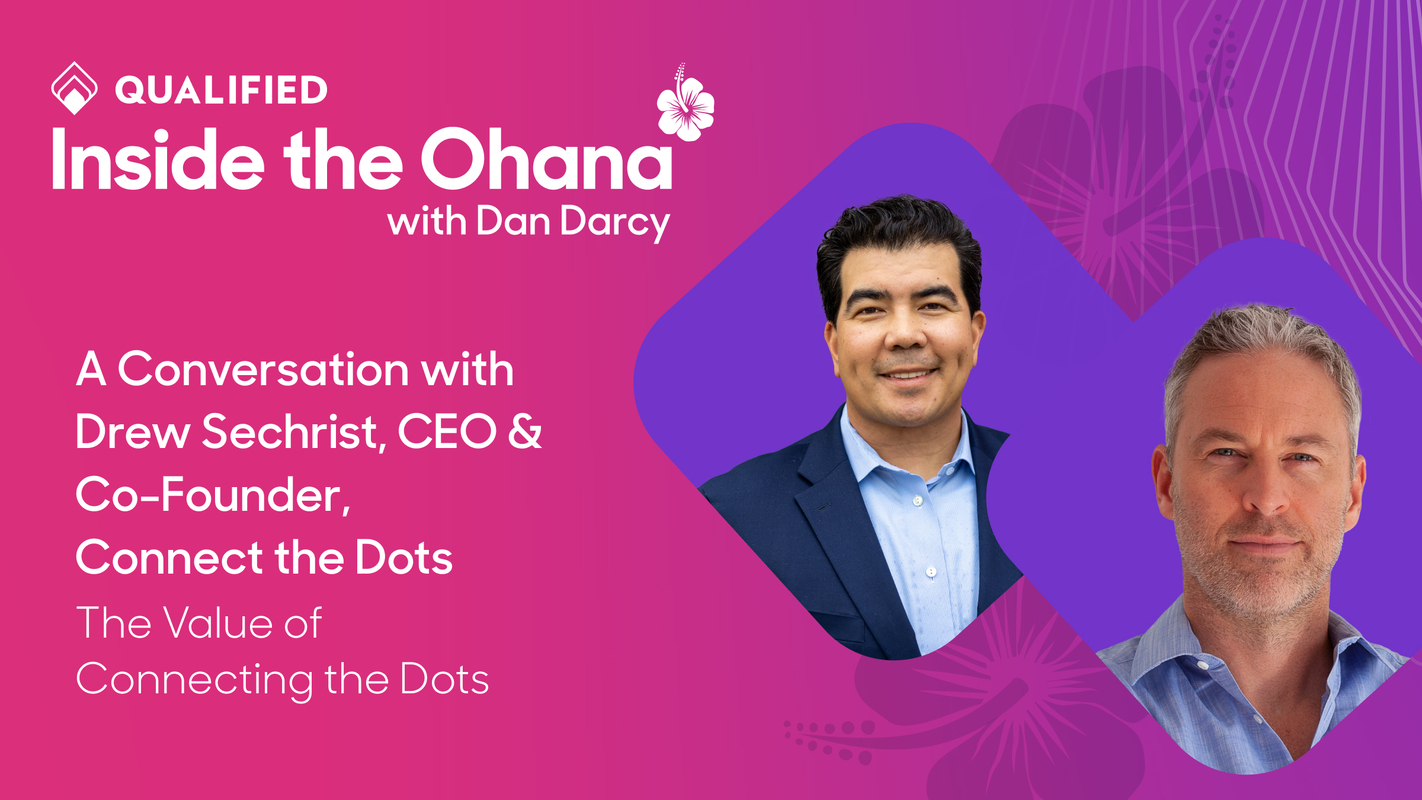 QUALIFIED

Inside the Ohana
with Dan Darcy

A Conversation with Drew Sechrist, CEO & Co-Founder, Connect the Dots

The Value of Connecting the Dots